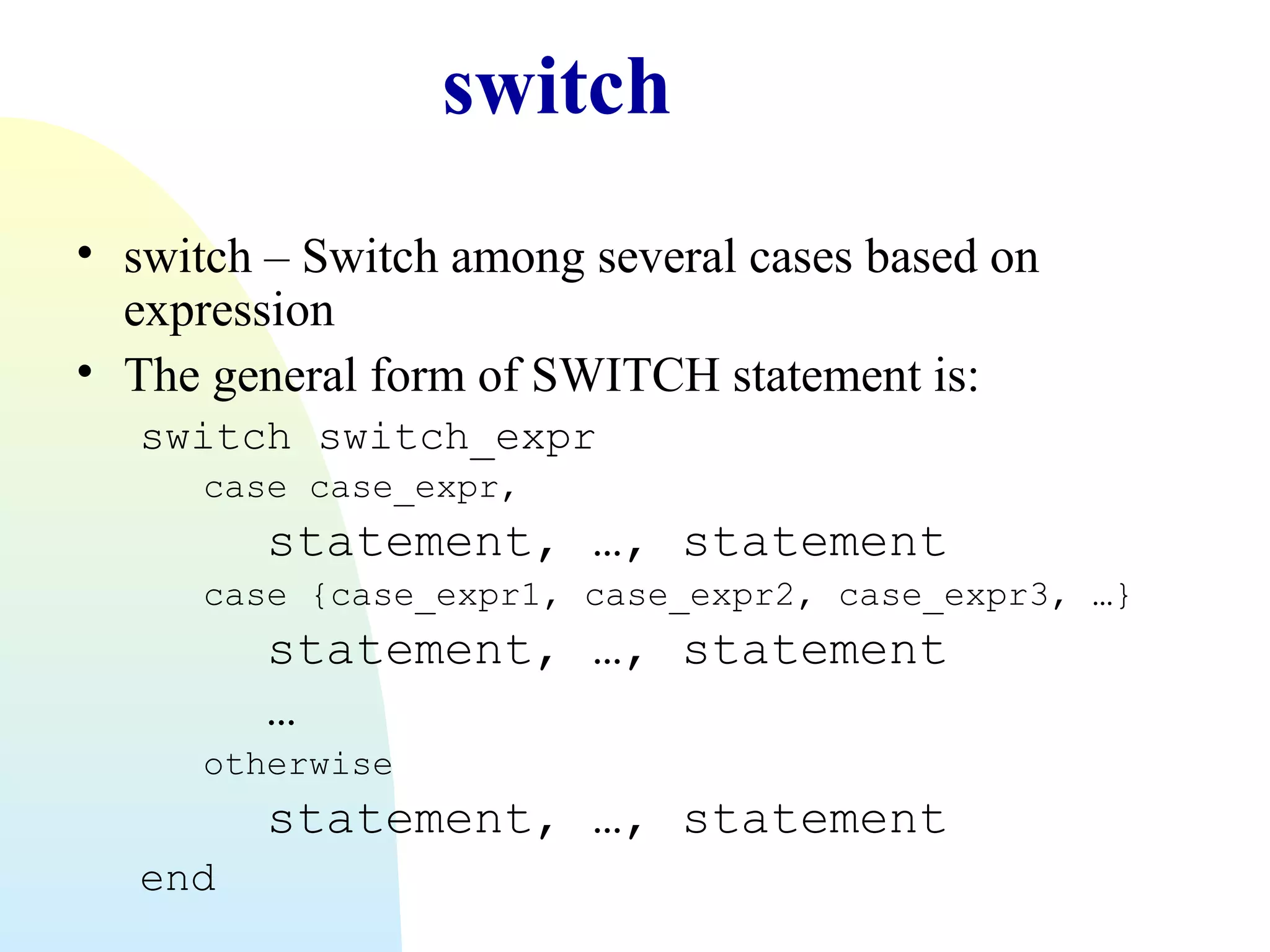 switch

• switch – Switch among several cases based on expression
• The general form of SWITCH statement is:

switch switch_expr
case case_expr,
statement, …, statement
case {case_expr1, case_expr2, case_expr3, …}
statement, …, statement
…
otherwise
statement, …, statement
end